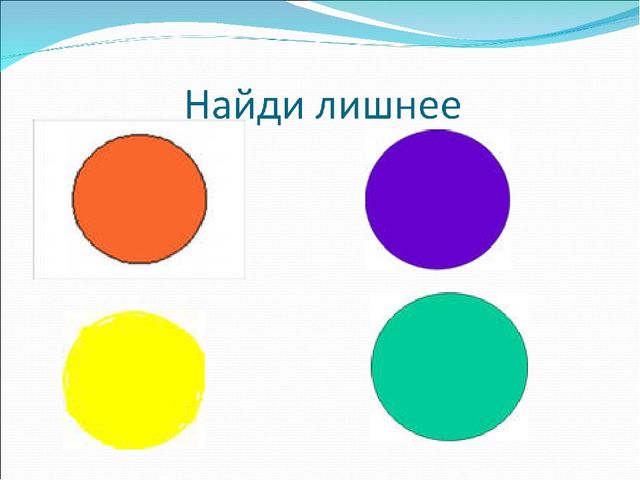 Найди лишнее